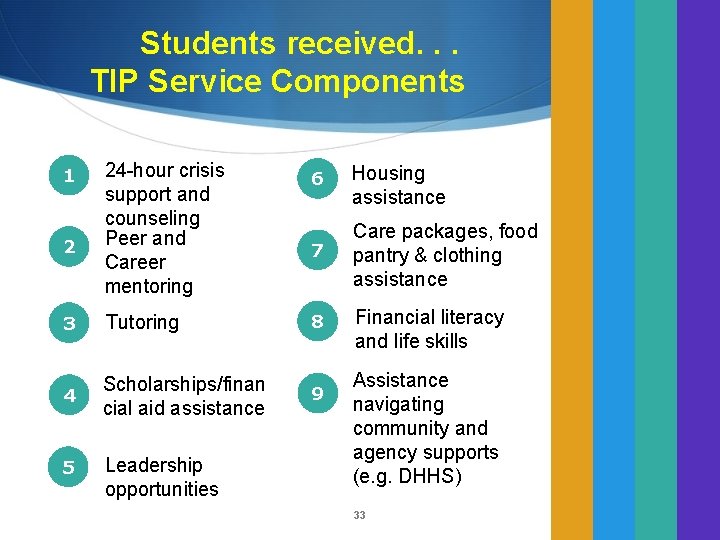 Students received. . .
TIP Service Components

1 24-hour crisis support and counseling

2 Peer and Career mentoring

3 Tutoring

4 Scholarships/financial aid assistance

5 Leadership opportunities

6 Housing assistance

7 Care packages, food pantry & clothing assistance

8 Financial literacy and life skills

9 Assistance navigating community and agency supports (e.g. DHHS)

33